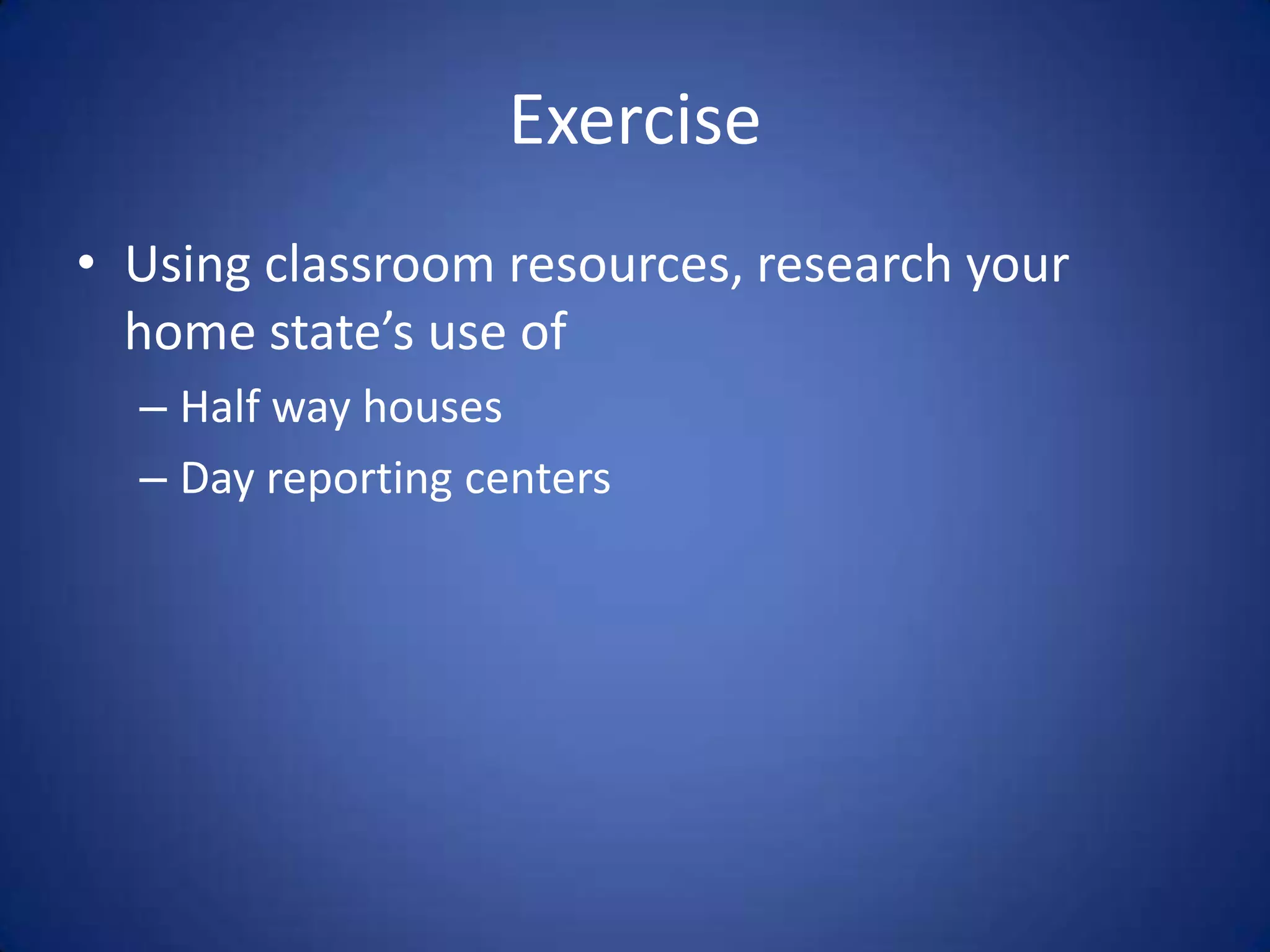 Exercise

• Using classroom resources, research your home state’s use of
– Half way houses
– Day reporting centers